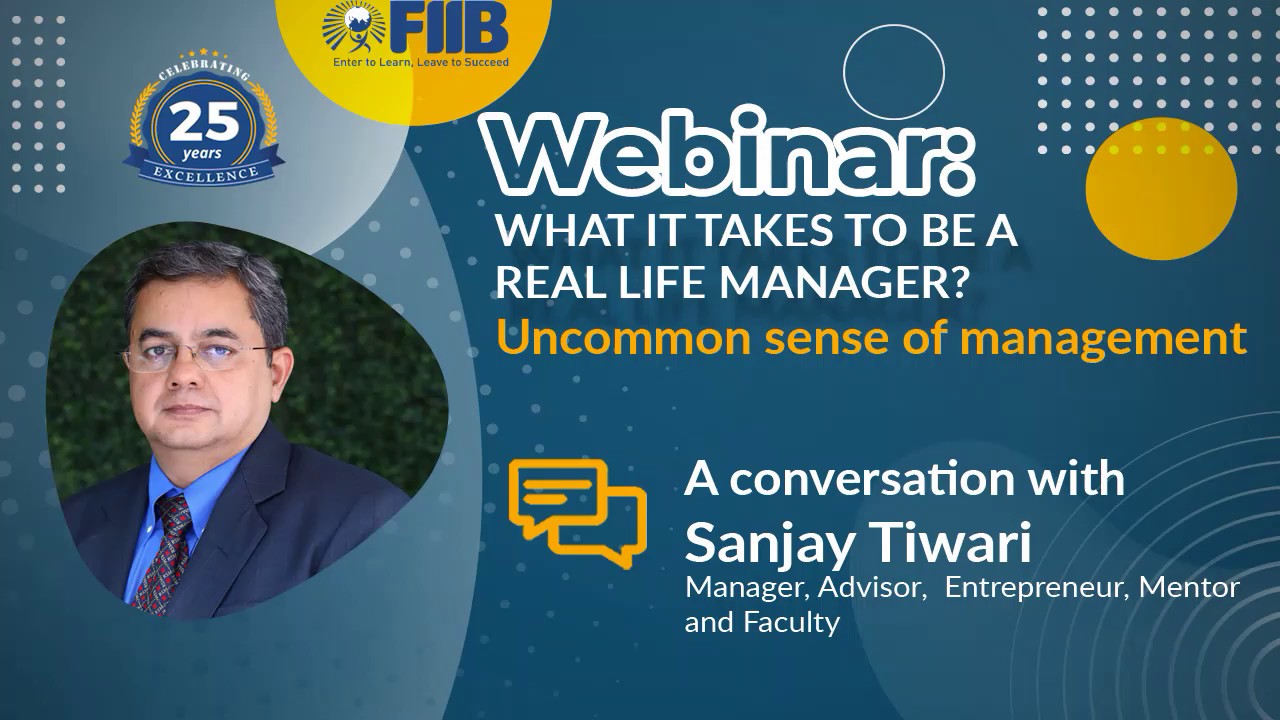 FIIB
Enter to Learn, Leave to Succeed

CELEBRATING
25
years
EXCELLENCE

Webinar:
WHAT IT TAKES TO BE A REAL LIFE MANAGER?
Uncommon sense of management

A conversation with
Sanjay Tiwari
Manager, Advisor, Entrepreneur, Mentor and Faculty